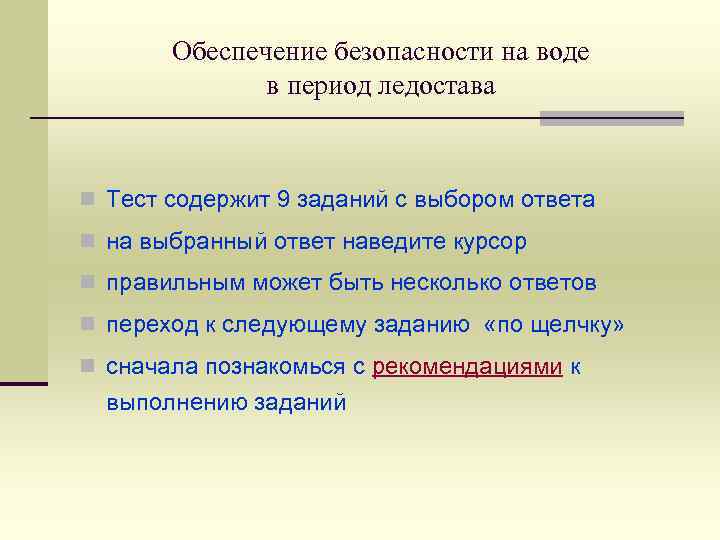 Обеспечение безопасности на воде
в период ледостава

Тест содержит 9 заданий с выбором ответа

на выбранный ответ наведите курсор

правильным может быть несколько ответов

переход к следующему заданию «по щелчку»

сначала познакомься с рекомендациями к выполнению заданий